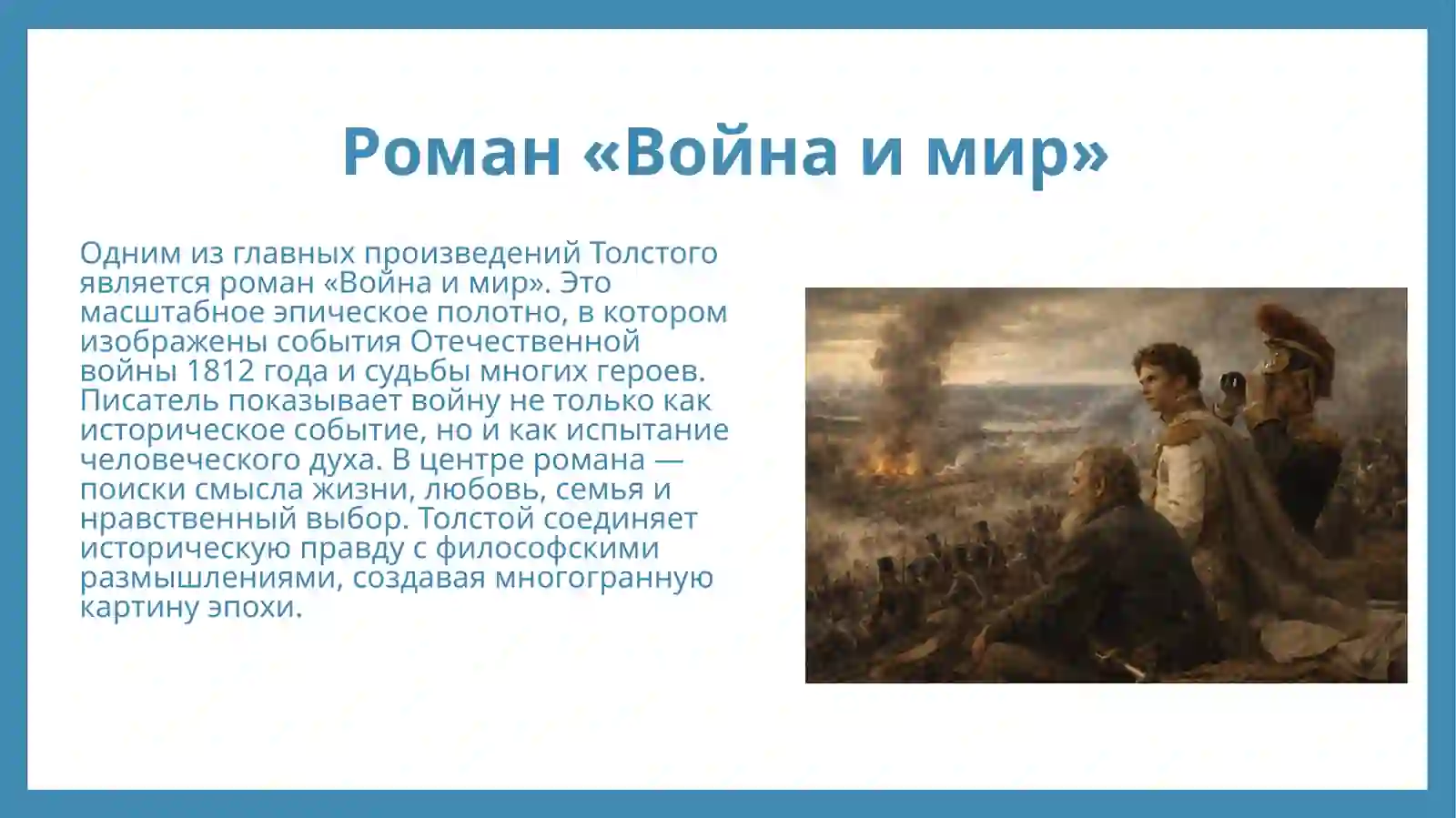 Роман «Война и мир»

Одним из главных произведений Толстого является роман «Война и мир». Это масштабное эпическое полотно, в котором изображены события Отечественной войны 1812 года и судьбы многих героев. Писатель показывает войну не только как историческое событие, но и как испытание человеческого духа. В центре романа — поиски смысла жизни, любовь, семья и нравственный выбор. Толстой соединяет историческую правду с философскими размышлениями, создавая многогранную картину эпохи.